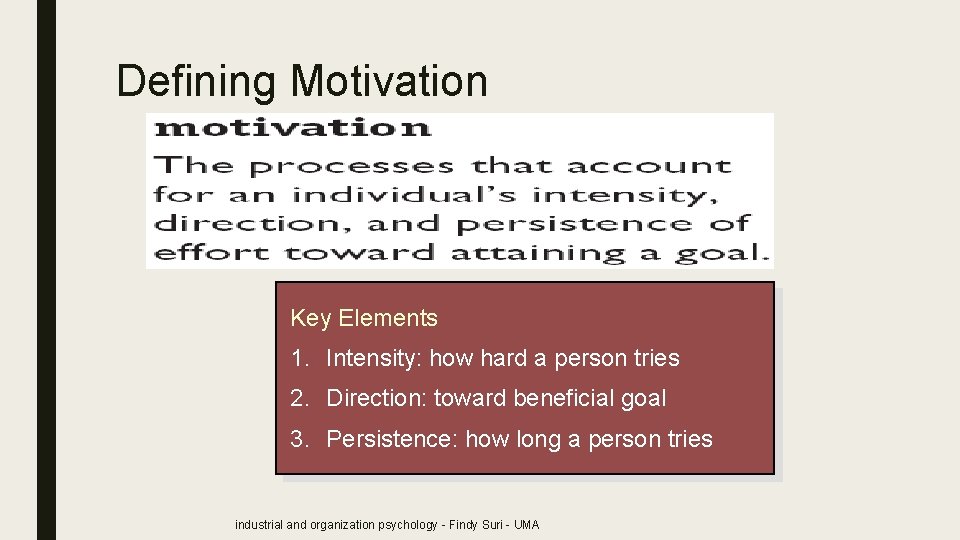 Defining Motivation

motivation
The processes that account for an individual's intensity, direction, and persistence of effort toward attaining a goal.

Key Elements

1. Intensity: how hard a person tries
2. Direction: toward beneficial goal
3. Persistence: how long a person tries

industrial and organization psychology - Findy Suri - UMA